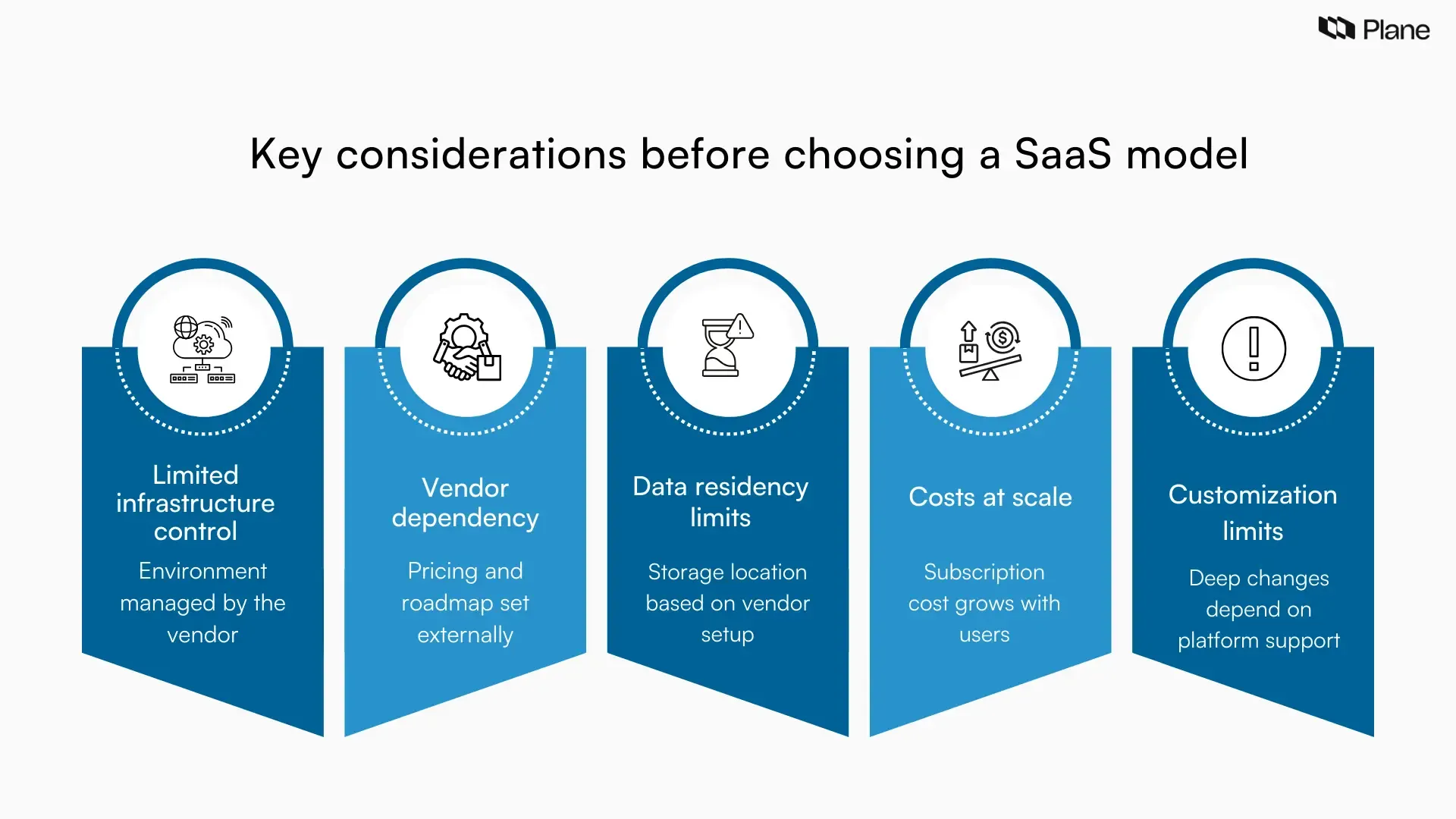 Plane

Key considerations before choosing a SaaS model

Limited infrastructure control

Environment managed by the vendor

Vendor dependency

Pricing and roadmap set externally

Data residency limits

Storage location based on vendor setup

Costs at scale

Subscription cost grows with users

Customization limits

Deep changes depend on platform support